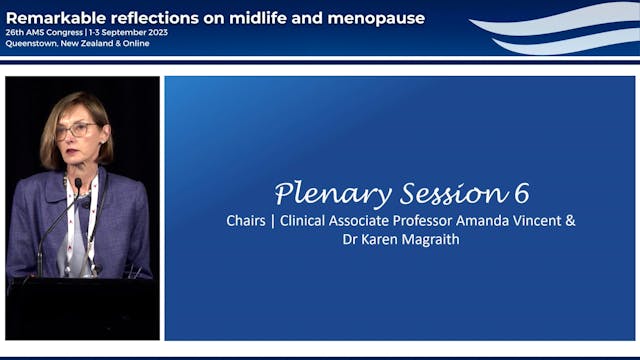 Remarkable reflections on midlife and menopause
26th AMS Congress | 1-3 September 2023
Queenstown, New Zealand & Online

Plenary Session 6
Chairs | Clinical Associate Professor Amanda Vincent & Dr Karen Magraith